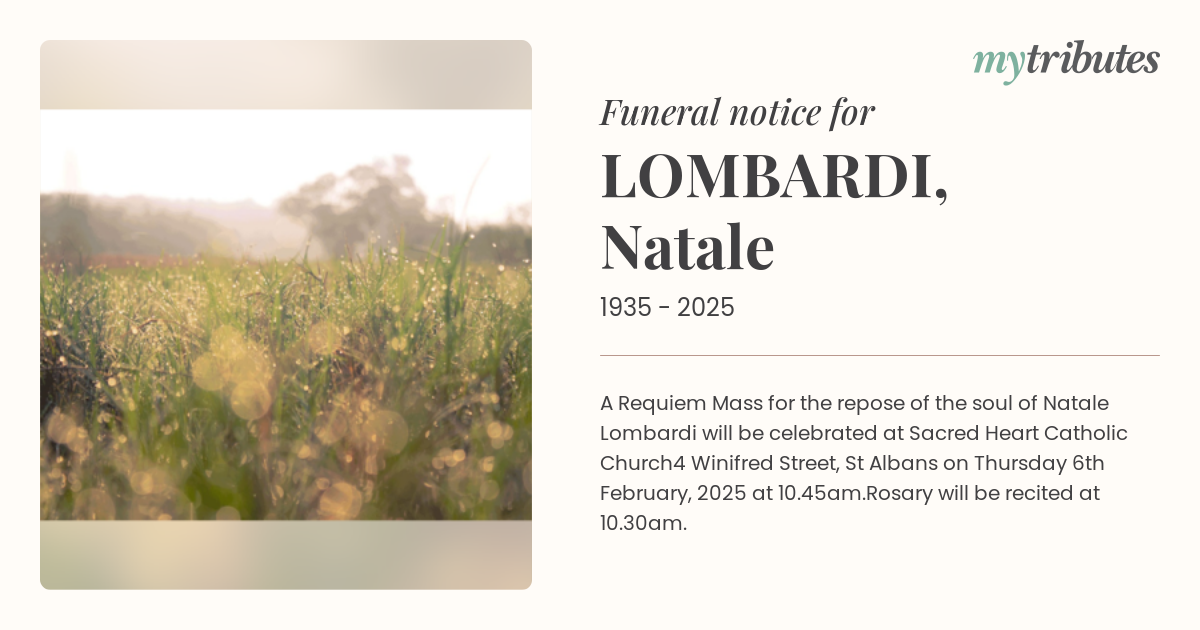 mytributes

Funeral notice for

LOMBARDI, Natale

1935 - 2025

A Requiem Mass for the repose of the soul of Natale Lombardi will be celebrated at Sacred Heart Catholic Church4 Winifred Street, St Albans on Thursday 6th February, 2025 at 10.45am.Rosary will be recited at 10.30am.